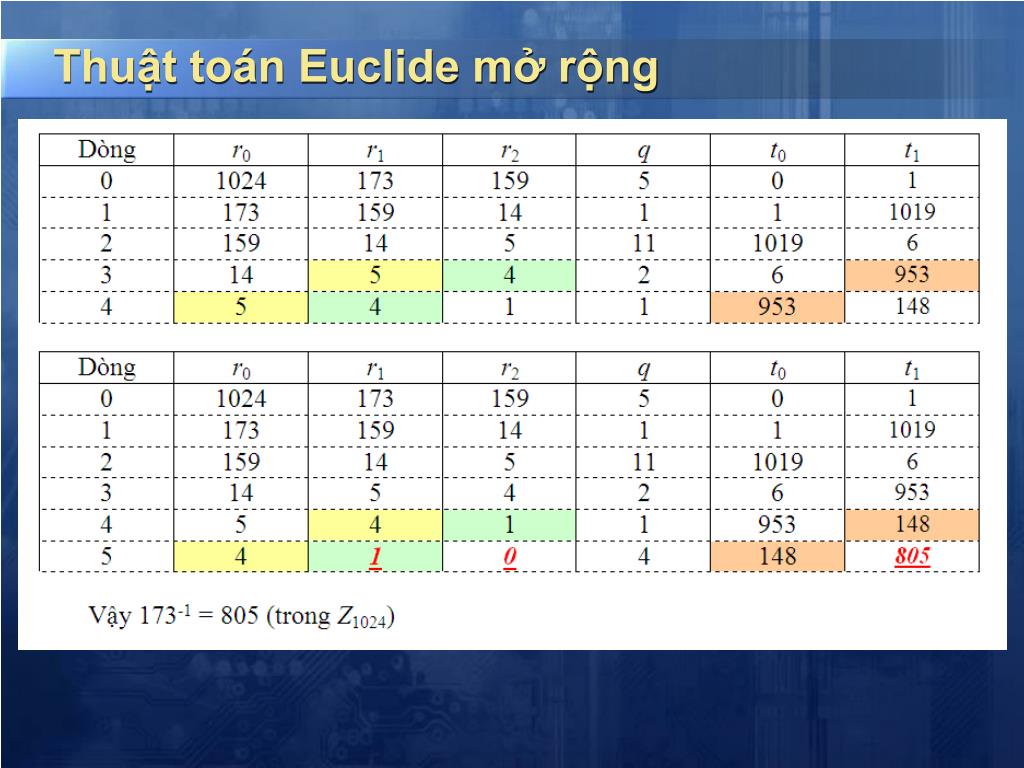 Thuật toán Euclide mở rộng

| Dòng | $r_0$ | $r_1$ | $r_2$ | $q$ | $t_0$ | $t_1$ |
|---|---|---|---|---|---|---|
| 0 | 1024 | 173 | 159 | 5 | 0 | 1 |
| 1 | 173 | 159 | 14 | 1 | 1 | 1019 |
| 2 | 159 | 14 | 5 | 11 | 1019 | 6 |
| 3 | 14 | 5 | 4 | 2 | 6 | 953 |
| 4 | 5 | 4 | 1 | 1 | 953 | 148 |

| Dòng | $r_0$ | $r_1$ | $r_2$ | $q$ | $t_0$ | $t_1$ |
|---|---|---|---|---|---|---|
| 0 | 1024 | 173 | 159 | 5 | 0 | 1 |
| 1 | 173 | 159 | 14 | 1 | 1 | 1019 |
| 2 | 159 | 14 | 5 | 11 | 1019 | 6 |
| 3 | 14 | 5 | 4 | 2 | 6 | 953 |
| 4 | 5 | 4 | 1 | 1 | 953 | 148 |
| 5 | 4 | 1 | 0 | 4 | 148 | 805 |

Vậy $173^{-1} = 805$ (trong $Z_{1024}$)